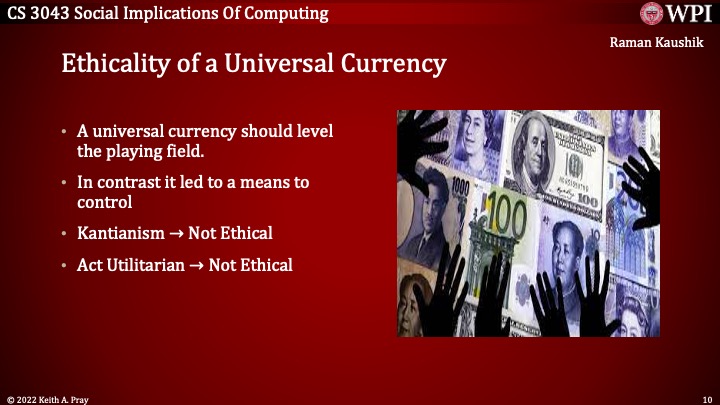 CS 3043 Social Implications Of Computing

WPI

Raman Kaushik

Ethicality of a Universal Currency

• A universal currency should level the playing field.

• In contrast it led to a means to control

• Kantianism → Not Ethical

• Act Utilitarian → Not Ethical

1000

100

100

100

© 2022 Keith A. Pray

10